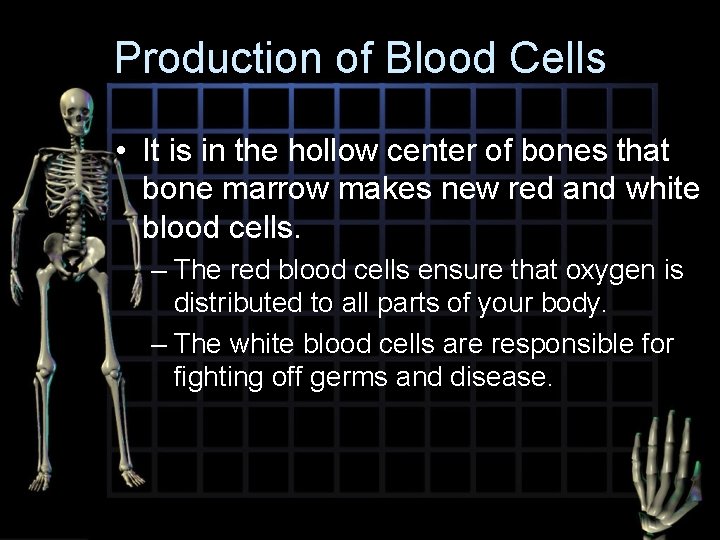 Production of Blood Cells

• It is in the hollow center of bones that bone marrow makes new red and white blood cells.

– The red blood cells ensure that oxygen is distributed to all parts of your body.

– The white blood cells are responsible for fighting off germs and disease.